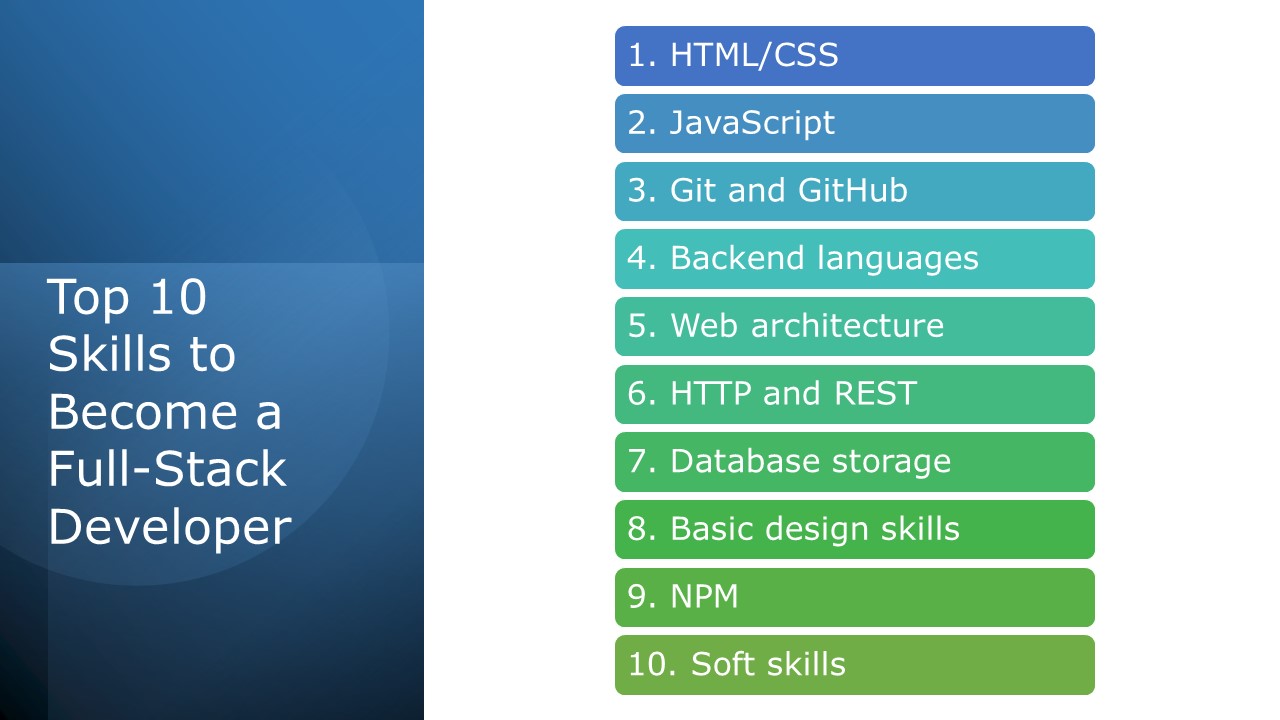 Top 10 Skills to Become a Full-Stack Developer

1. HTML/CSS

2. JavaScript

3. Git and GitHub

4. Backend languages

5. Web architecture

6. HTTP and REST

7. Database storage

8. Basic design skills

9. NPM

10. Soft skills